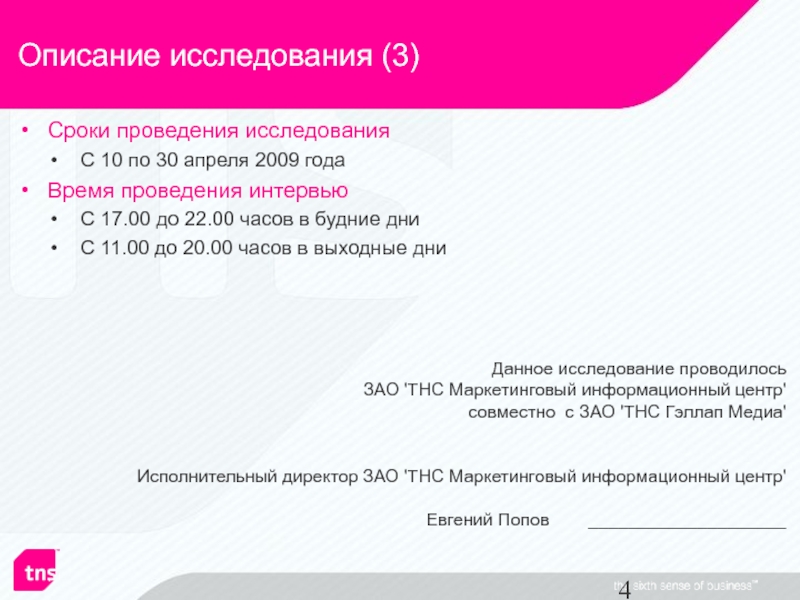 Описание исследования (3)

• Сроки проведения исследования
  • С 10 по 30 апреля 2009 года
• Время проведения интервью
  • С 17.00 до 22.00 часов в будние дни
  • С 11.00 до 20.00 часов в выходные дни

Данное исследование проводилось
ЗАО 'ТНС Маркетинговый информационный центр'
совместно с ЗАО 'ТНС Гэллап Медиа'

Исполнительный директор ЗАО 'ТНС Маркетинговый информационный центр'

Евгений Попов ____________________

tns

the sixth sense of business™

4